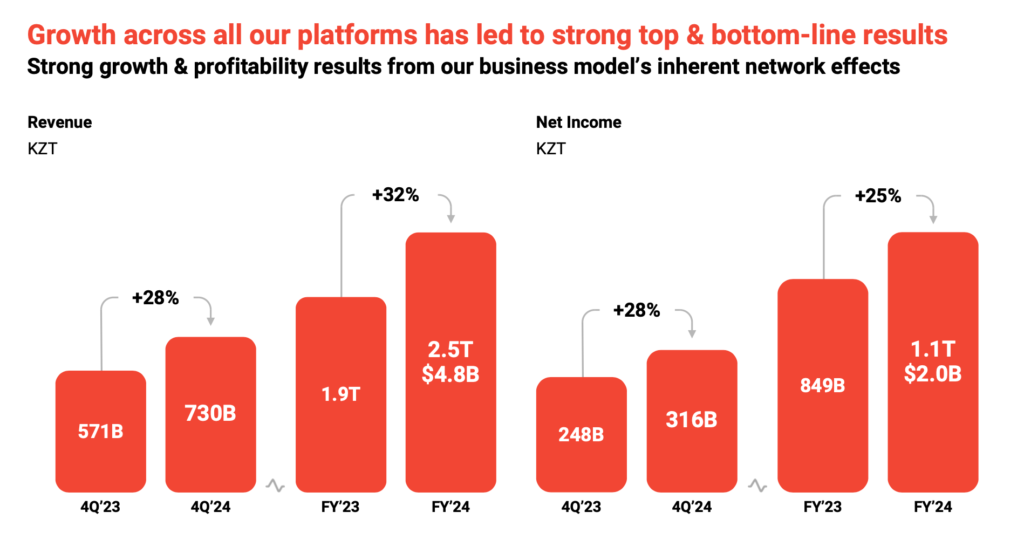 Growth across all our platforms has led to strong top & bottom-line results
Strong growth & profitability results from our business model's inherent network effects

Revenue
KZT

+28%
+32%

571B
730B
1.9T
2.5T
$4.8B

4Q'23
4Q'24
FY'23
FY'24

Net Income
KZT

+28%
+25%

248B
316B
849B
1.1T
$2.0B

4Q'23
4Q'24
FY'23
FY'24